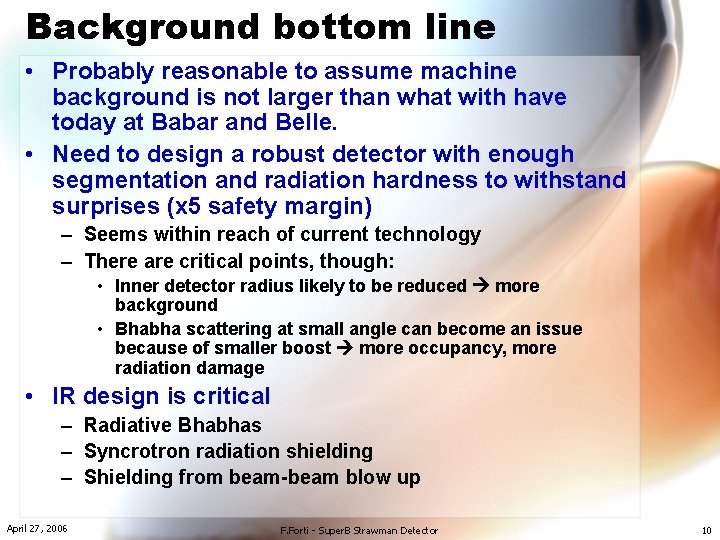 Background bottom line

• Probably reasonable to assume machine background is not larger than what with have today at Babar and Belle.

• Need to design a robust detector with enough segmentation and radiation hardness to withstand surprises (x5 safety margin)

– Seems within reach of current technology

– There are critical points, though:

• Inner detector radius likely to be reduced → more background

• Bhabha scattering at small angle can become an issue because of smaller boost → more occupancy, more radiation damage

• IR design is critical

– Radiative Bhabhas

– Syncrotron radiation shielding

– Shielding from beam-beam blow up

April 27, 2006

F.Forti - SuperB Strawman Detector

10